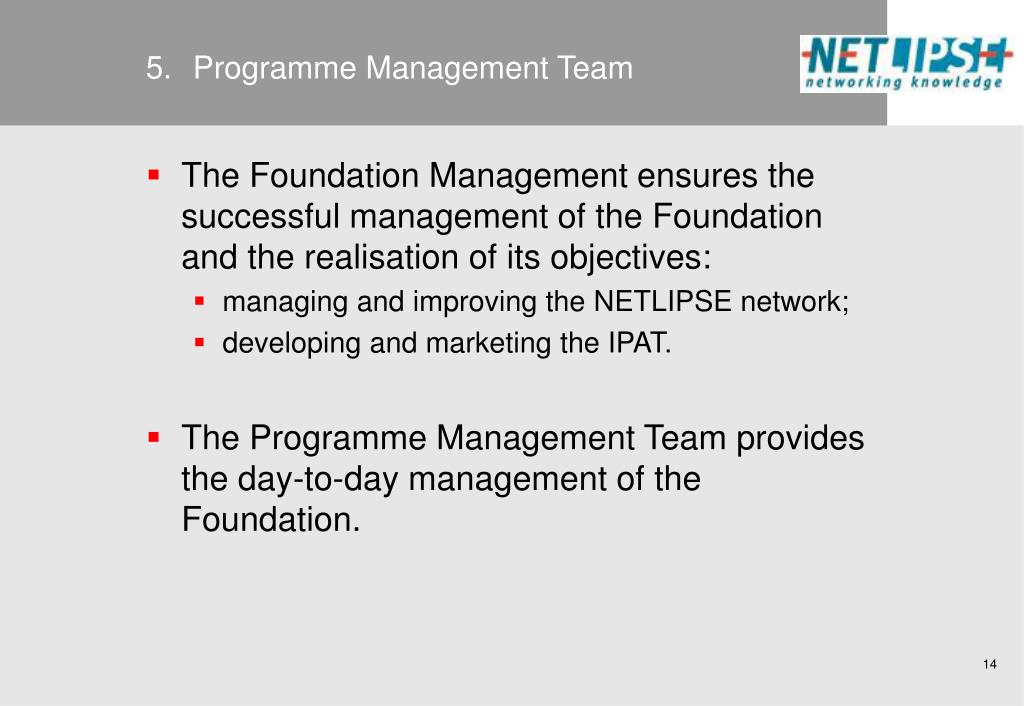 5. Programme Management Team

NETLIPSE
networking knowledge

- The Foundation Management ensures the successful management of the Foundation and the realisation of its objectives:
  - managing and improving the NETLIPSE network;
  - developing and marketing the IPAT.

- The Programme Management Team provides the day-to-day management of the Foundation.

14